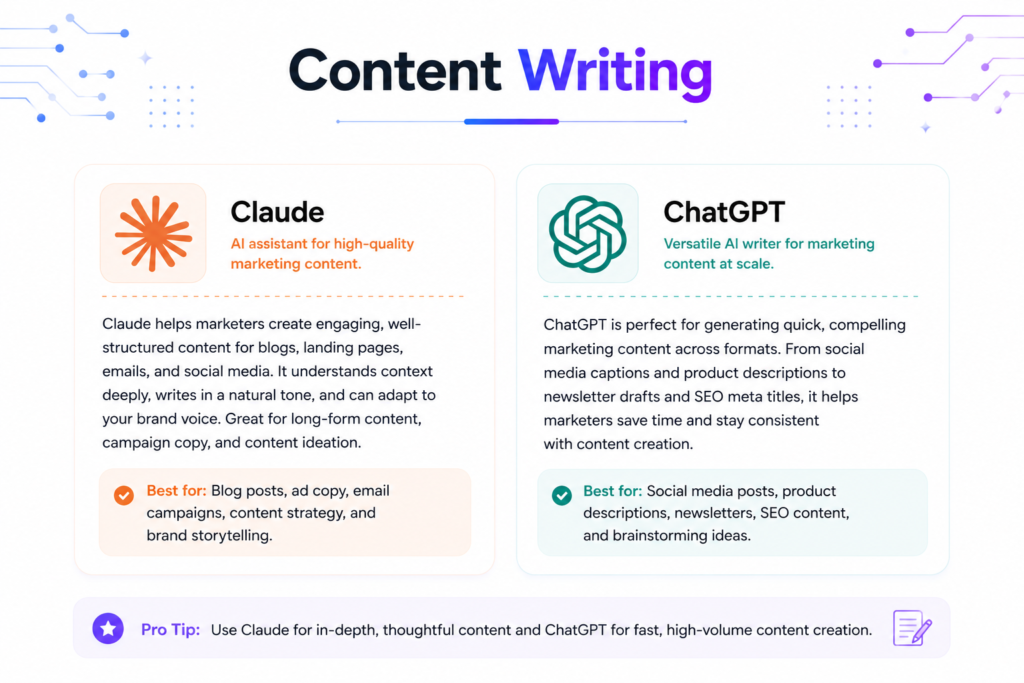 Content Writing

Claude

AI assistant for high-quality marketing content.

Claude helps marketers create engaging, well-structured content for blogs, landing pages, emails, and social media. It understands context deeply, writes in a natural tone, and can adapt to your brand voice. Great for long-form content, campaign copy, and content ideation.

Best for: Blog posts, ad copy, email campaigns, content strategy, and brand storytelling.

ChatGPT

Versatile AI writer for marketing content at scale.

ChatGPT is perfect for generating quick, compelling marketing content across formats. From social media captions and product descriptions to newsletter drafts and SEO meta titles, it helps marketers save time and stay consistent with content creation.

Best for: Social media posts, product descriptions, newsletters, SEO content, and brainstorming ideas.

Pro Tip: Use Claude for in-depth, thoughtful content and ChatGPT for fast, high-volume content creation.